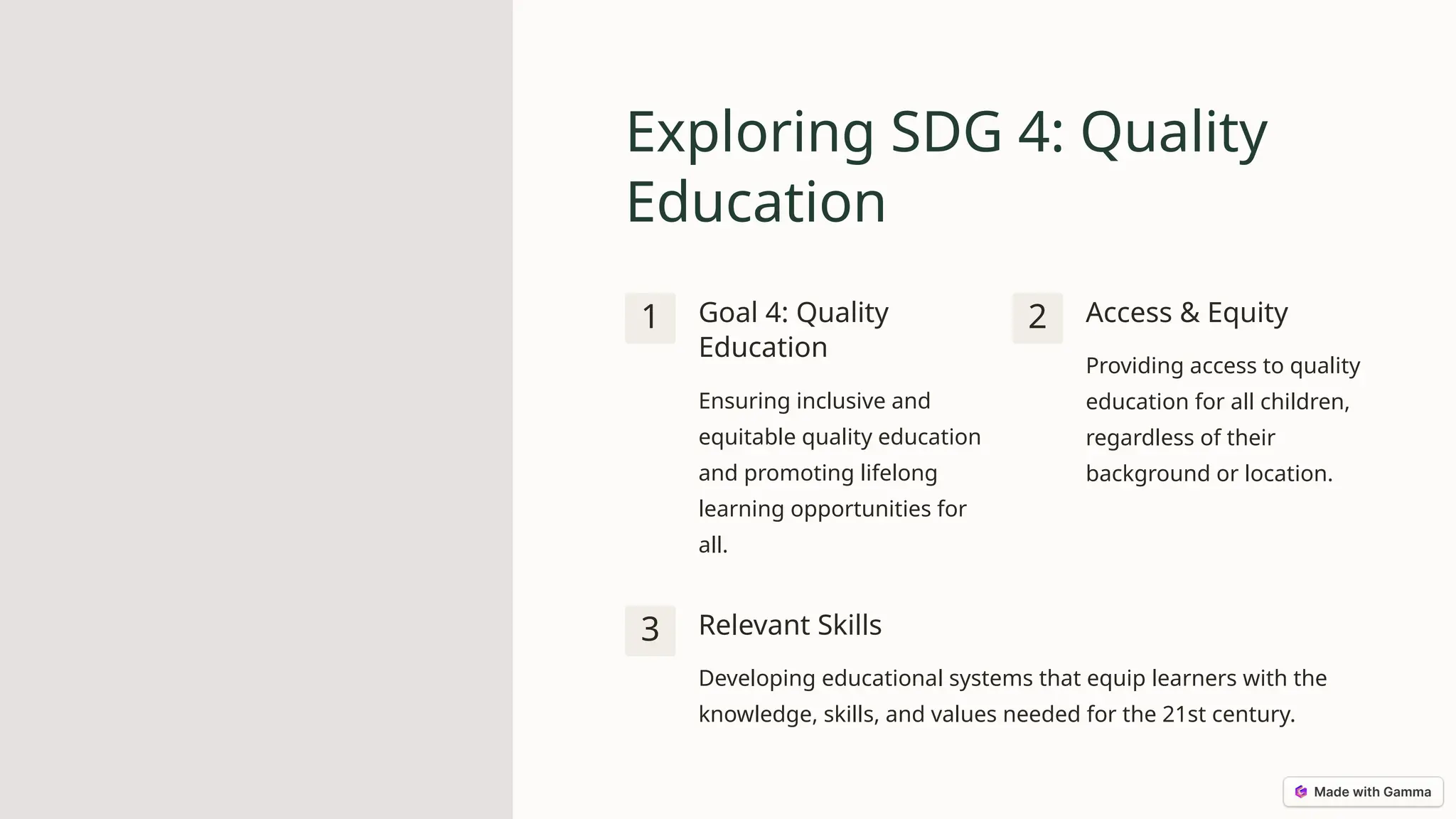 Exploring SDG 4: Quality Education

1

Goal 4: Quality Education

Ensuring inclusive and equitable quality education and promoting lifelong learning opportunities for all.

2

Access & Equity

Providing access to quality education for all children, regardless of their background or location.

3

Relevant Skills

Developing educational systems that equip learners with the knowledge, skills, and values needed for the 21st century.

Made with Gamma